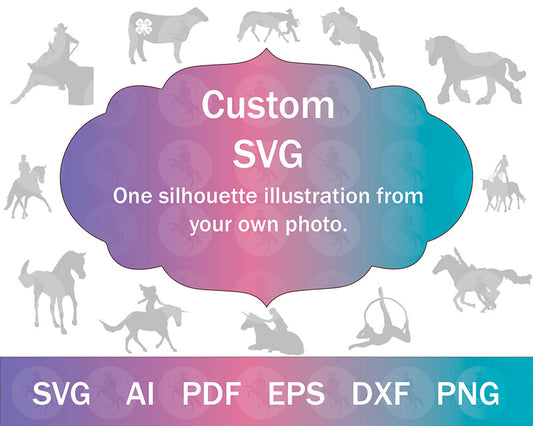 Custom SVG

One silhouette illustration from your own photo.

SVG AI PDF EPS DXF PNG